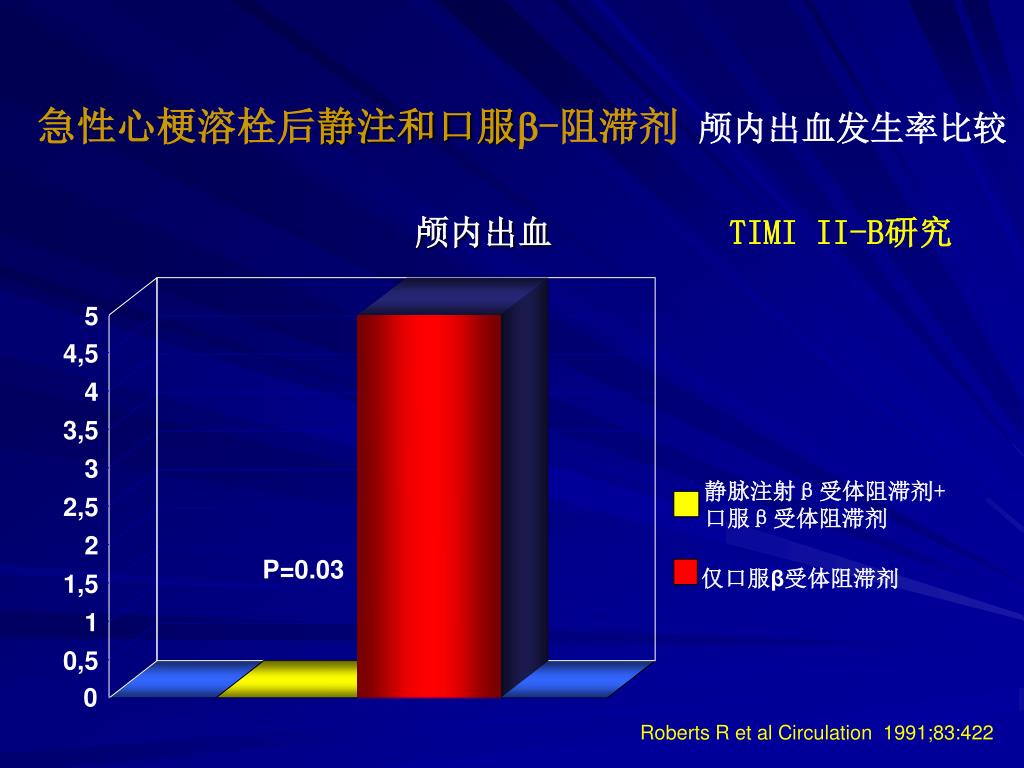 急性心梗溶栓后静注和口服β-阻滞剂 颅内出血发生率比较

颅内出血

TIMI II-B研究

5
4,5
4
3,5
3
2,5
2
1,5
1
0,5
0

P=0.03

静脉注射β受体阻滞剂+口服β受体阻滞剂

仅口服β受体阻滞剂

Roberts R et al Circulation 1991;83:422